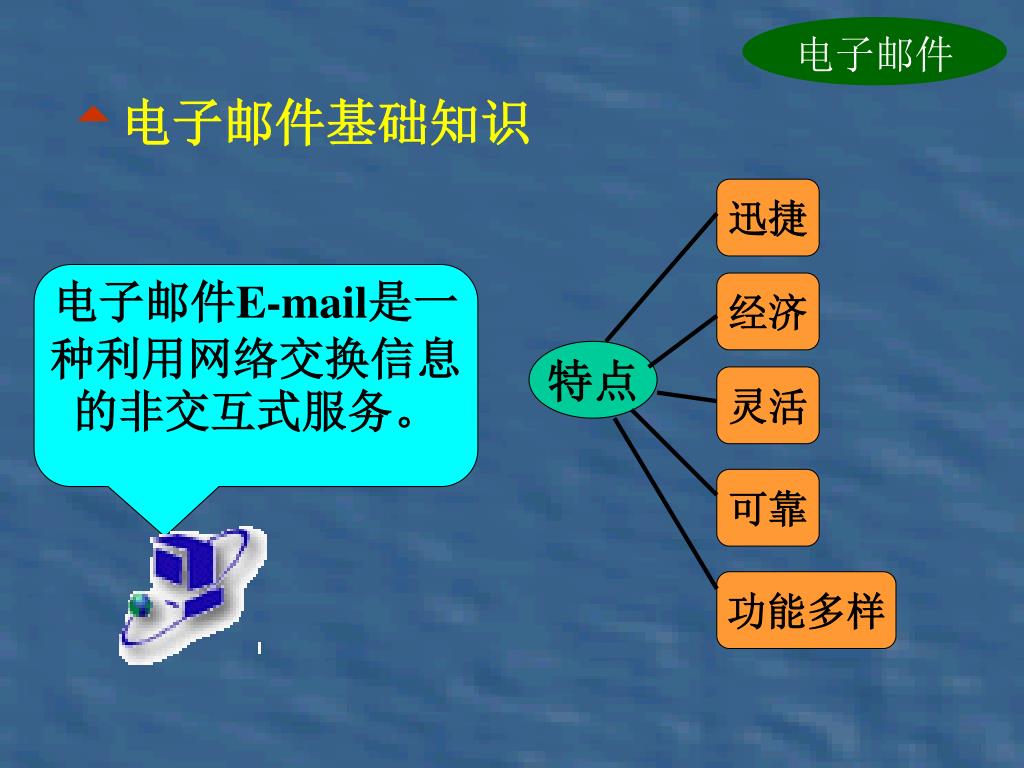 电子邮件

电子邮件基础知识

电子邮件E-mail是一种利用网络交换信息的非交互式服务。

特点

迅捷

经济

灵活

可靠

功能多样